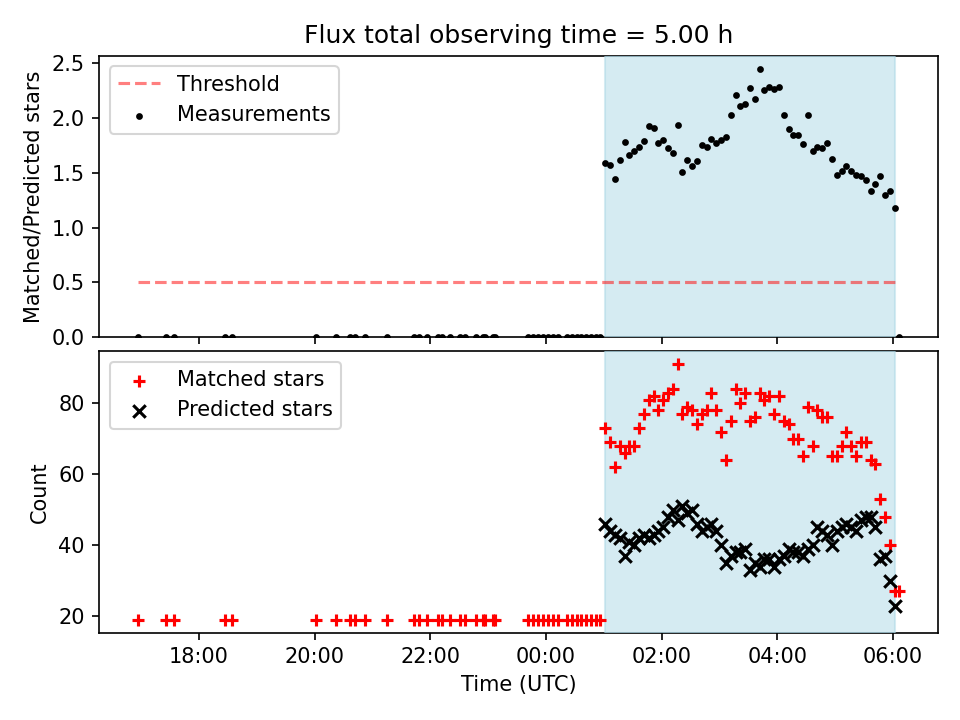 Flux total observing time = 5.00 h

Threshold
Measurements

Matched/Predicted stars

2.5
2.0
1.5
1.0
0.5
0.0

Matched stars
Predicted stars

Count

80
60
40
20

18:00
20:00
22:00
00:00
02:00
04:00
06:00

Time (UTC)